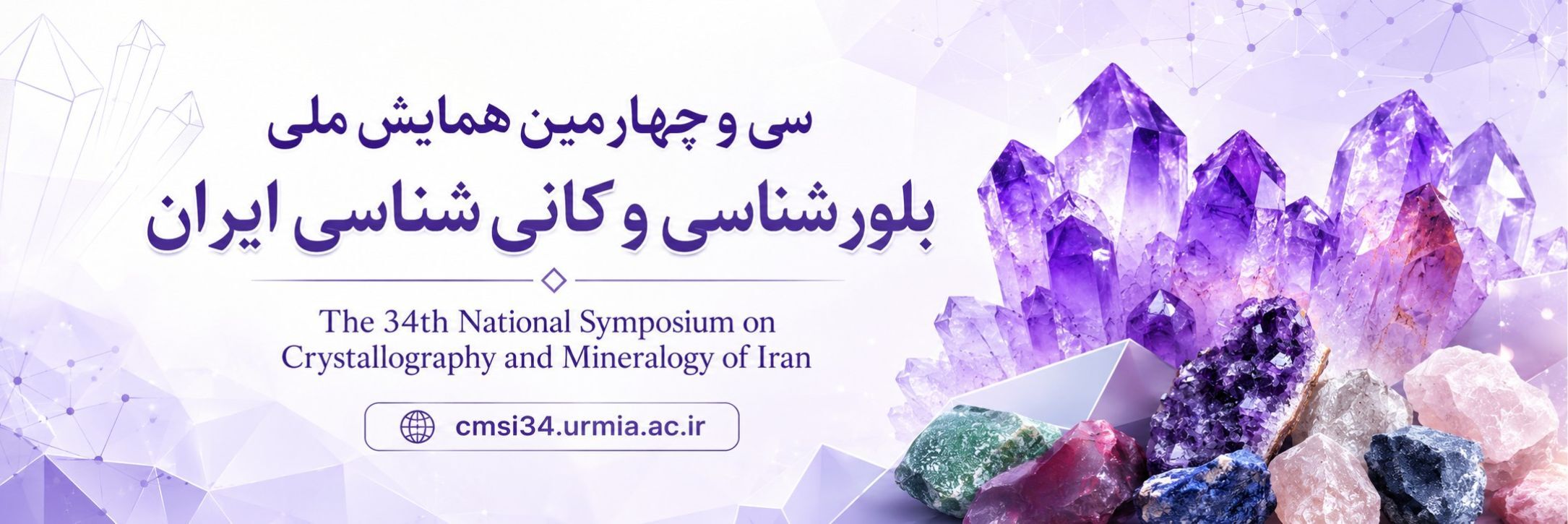 سی و چهارمین همایش ملی
بلورشناسی و کانی شناسی ایران

The 34th National Symposium on Crystallography and Mineralogy of Iran

cmsi34.urmia.ac.ir